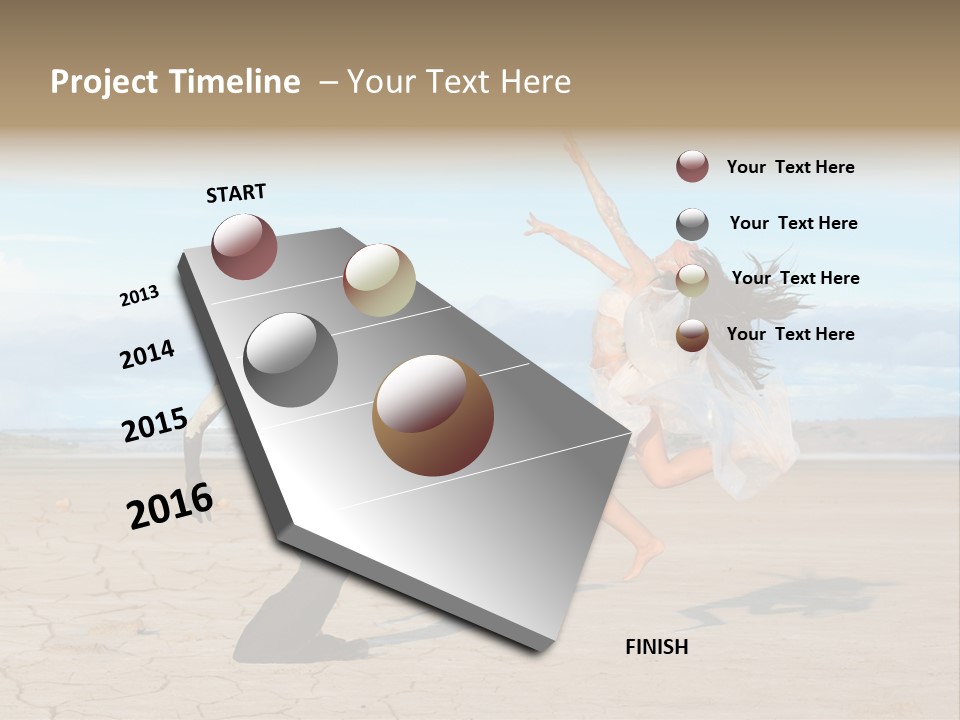 Project Timeline – Your Text Here

START

2013

2014

2015

2016

FINISH

Your Text Here

Your Text Here

Your Text Here

Your Text Here